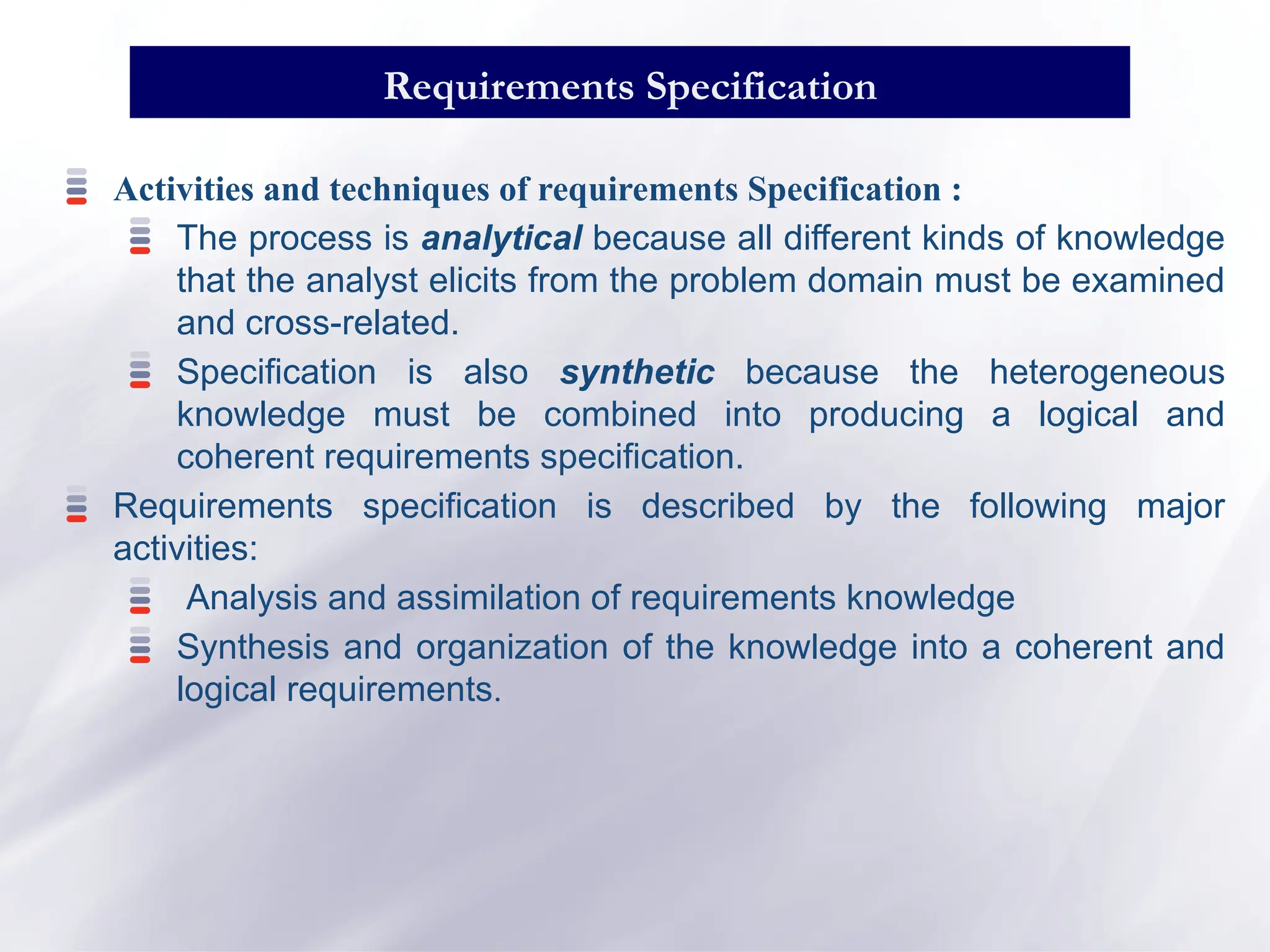 Requirements Specification

Activities and techniques of requirements Specification :

The process is analytical because all different kinds of knowledge that the analyst elicits from the problem domain must be examined and cross-related.

Specification is also synthetic because the heterogeneous knowledge must be combined into producing a logical and coherent requirements specification.

Requirements specification is described by the following major activities:

Analysis and assimilation of requirements knowledge

Synthesis and organization of the knowledge into a coherent and logical requirements.